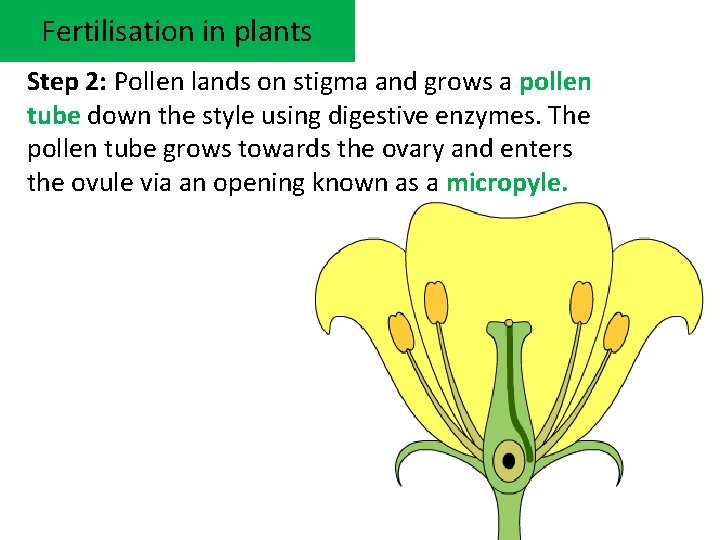 Fertilisation in plants

Step 2: Pollen lands on stigma and grows a pollen tube down the style using digestive enzymes. The pollen tube grows towards the ovary and enters the ovule via an opening known as a micropyle.